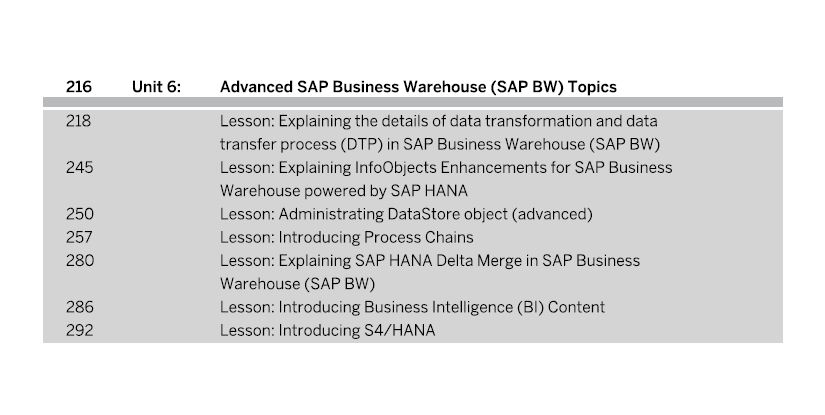 216 Unit 6: Advanced SAP Business Warehouse (SAP BW) Topics

218 Lesson: Explaining the details of data transformation and data transfer process (DTP) in SAP Business Warehouse (SAP BW)
245 Lesson: Explaining InfoObjects Enhancements for SAP Business Warehouse powered by SAP HANA
250 Lesson: Administrating DataStore object (advanced)
257 Lesson: Introducing Process Chains
280 Lesson: Explaining SAP HANA Delta Merge in SAP Business Warehouse (SAP BW)
286 Lesson: Introducing Business Intelligence (BI) Content
292 Lesson: Introducing S4/HANA